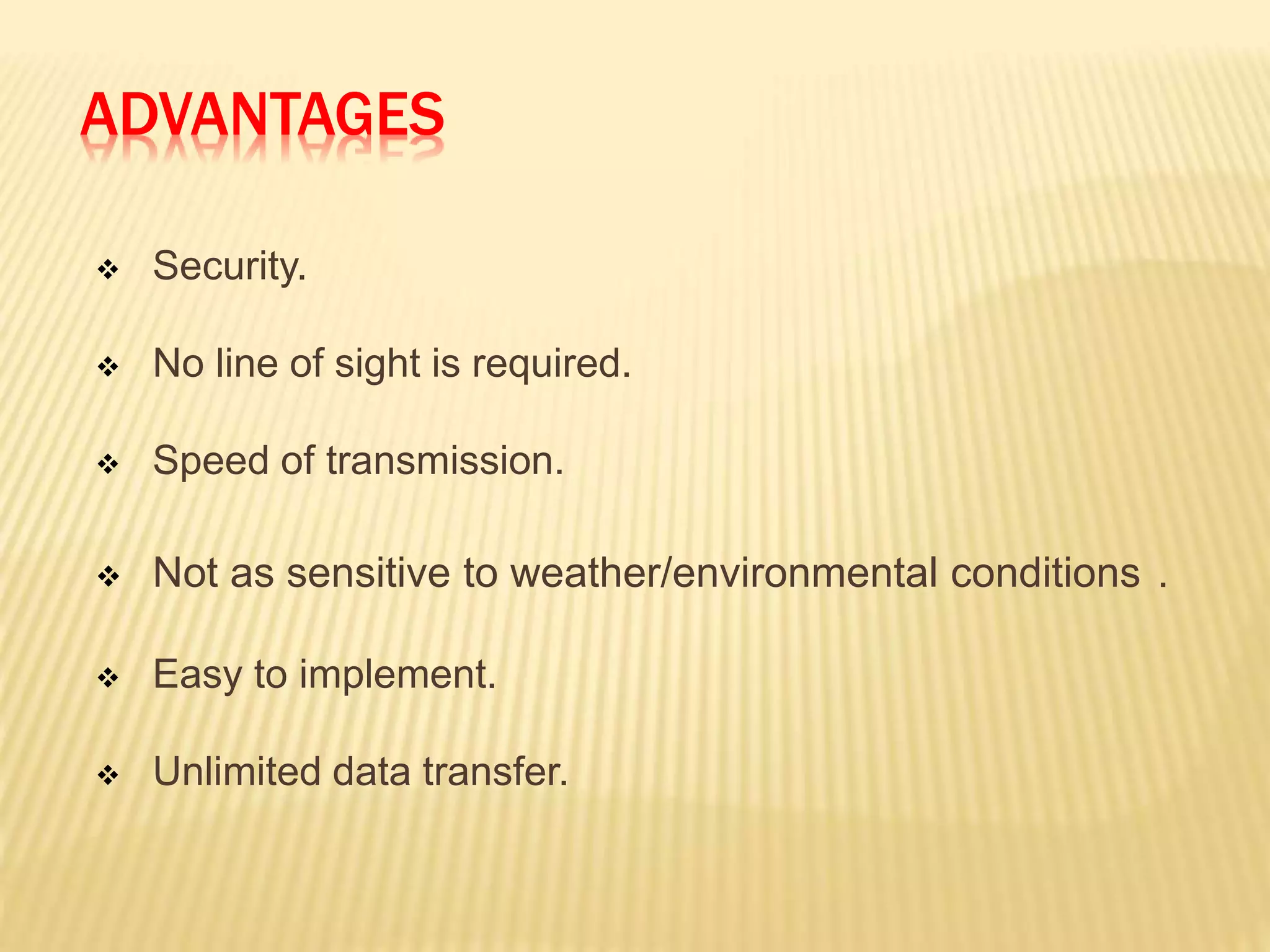 ADVANTAGES

❖ Security.

❖ No line of sight is required.

❖ Speed of transmission.

❖ Not as sensitive to weather/environmental conditions .

❖ Easy to implement.

❖ Unlimited data transfer.